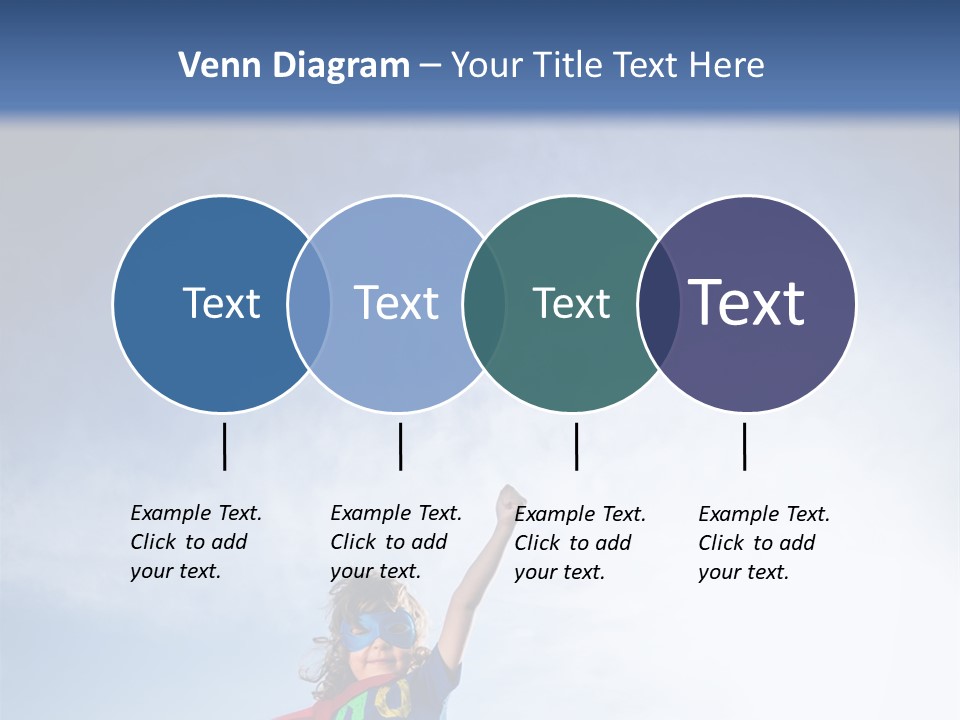 Venn Diagram – Your Title Text Here

Text

Text

Text

Text

Example Text. Click to add your text.

Example Text. Click to add your text.

Example Text. Click to add your text.

Example Text. Click to add your text.